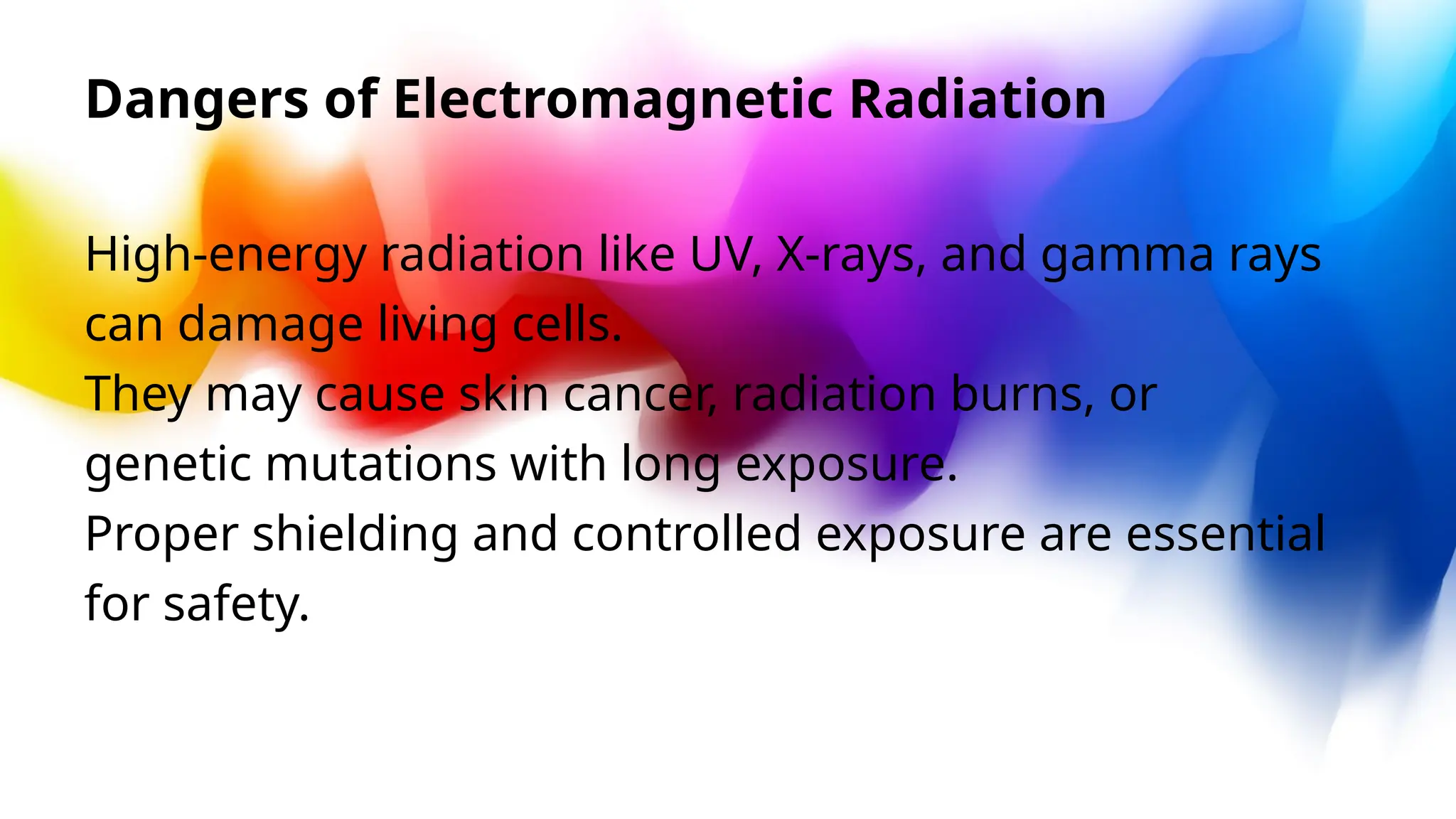 Dangers of Electromagnetic Radiation

High-energy radiation like UV, X-rays, and gamma rays can damage living cells.
They may cause skin cancer, radiation burns, or genetic mutations with long exposure.
Proper shielding and controlled exposure are essential for safety.